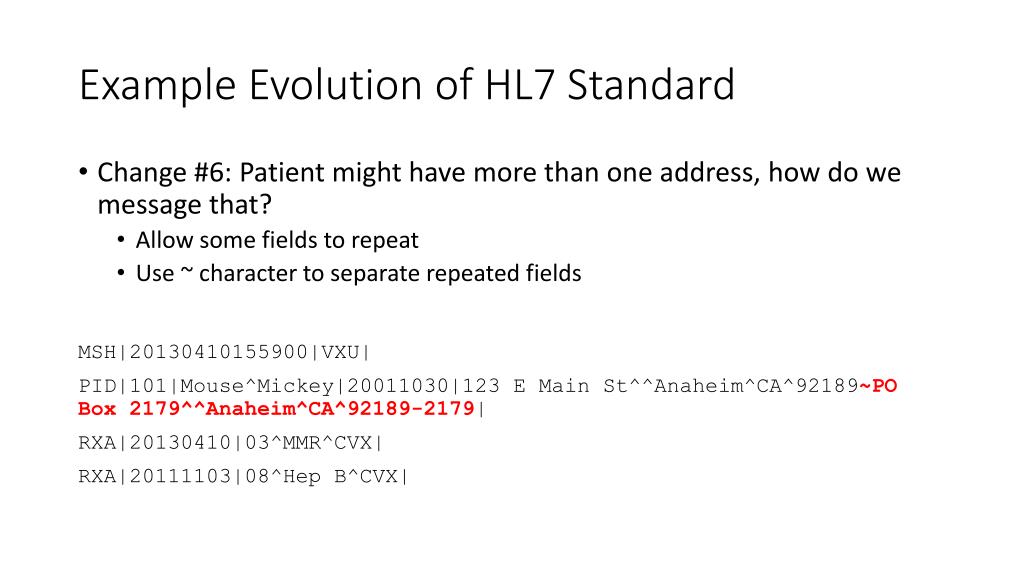 Example Evolution of HL7 Standard

• Change #6: Patient might have more than one address, how do we message that?
  • Allow some fields to repeat
  • Use ~ character to separate repeated fields

MSH|20130410155900|VXU|

PID|101|Mouse^Mickey|20011030|123 E Main St^^Anaheim^CA^92189~PO Box 2179^^Anaheim^CA^92189-2179|

RXA|20130410|03^MMR^CVX|

RXA|20111103|08^Hep B^CVX|